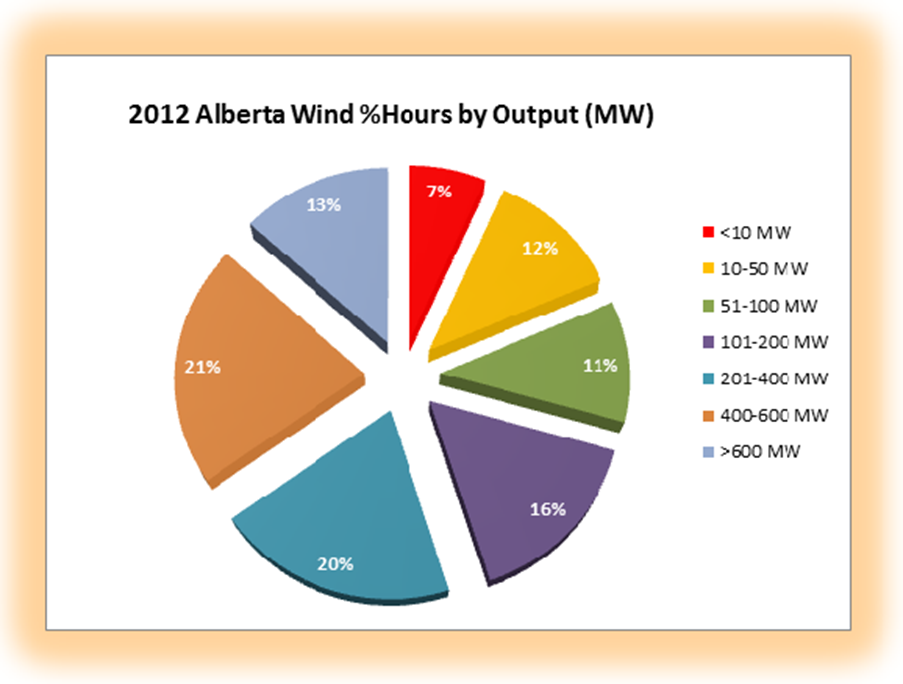 2012 Alberta Wind %Hours by Output (MW)

7%
12%
11%
16%
20%
21%
13%

<10 MW
10-50 MW
51-100 MW
101-200 MW
201-400 MW
400-600 MW
>600 MW